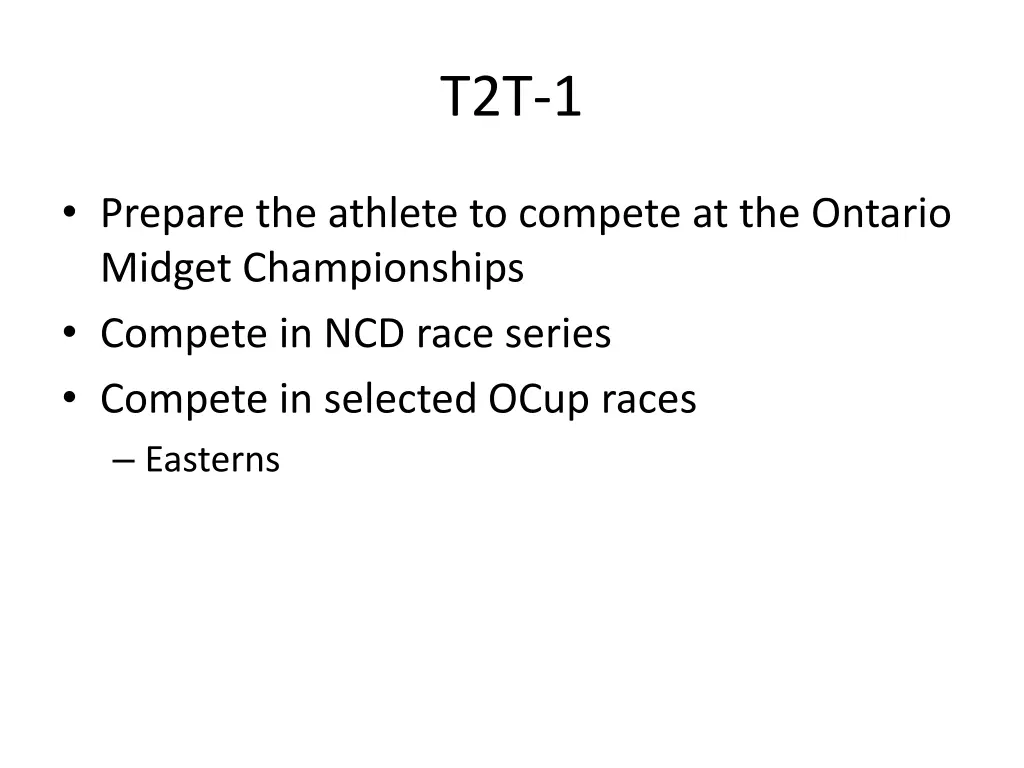 T2T-1

• Prepare the athlete to compete at the Ontario Midget Championships
• Compete in NCD race series
• Compete in selected OCup races
– Easterns